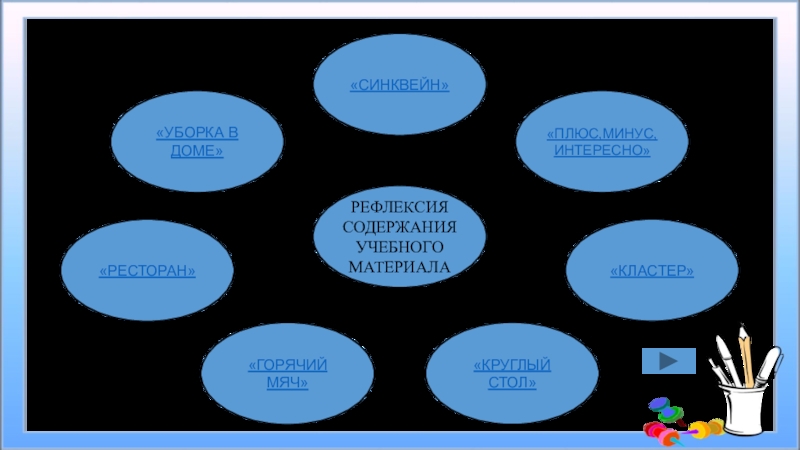 «СИНКВЕЙН»

«УБОРКА В ДОМЕ»

«ПЛЮС,МИНУС, ИНТЕРЕСНО»

РЕФЛЕКСИЯ СОДЕРЖАНИЯ УЧЕБНОГО МАТЕРИАЛА

«РЕСТОРАН»

«КЛАСТЕР»

«ГОРЯЧИЙ МЯЧ»

«КРУГЛЫЙ СТОЛ»